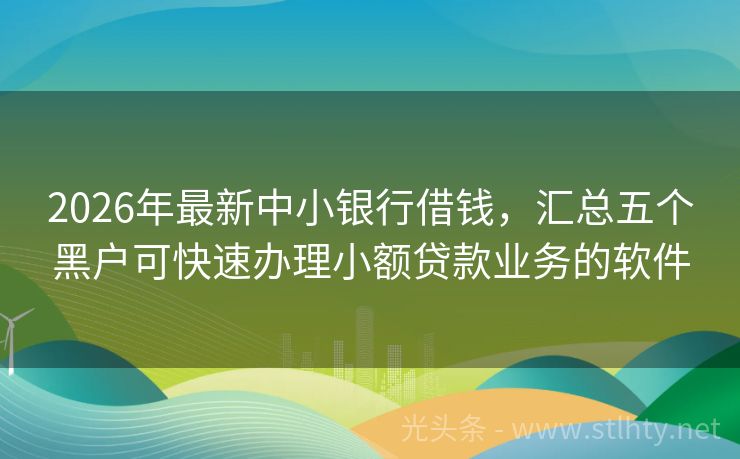 2026年最新中小银行借钱，汇总五个黑户可快速办理小额贷款业务的软件

光头条 - www.stlhty.net